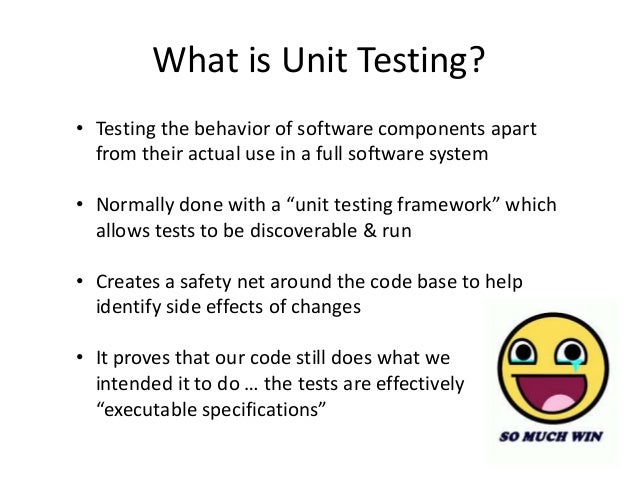 What is Unit Testing?

• Testing the behavior of software components apart from their actual use in a full software system

• Normally done with a “unit testing framework” which allows tests to be discoverable & run

• Creates a safety net around the code base to help identify side effects of changes

• It proves that our code still does what we intended it to do … the tests are effectively “executable specifications”

SO MUCH WIN